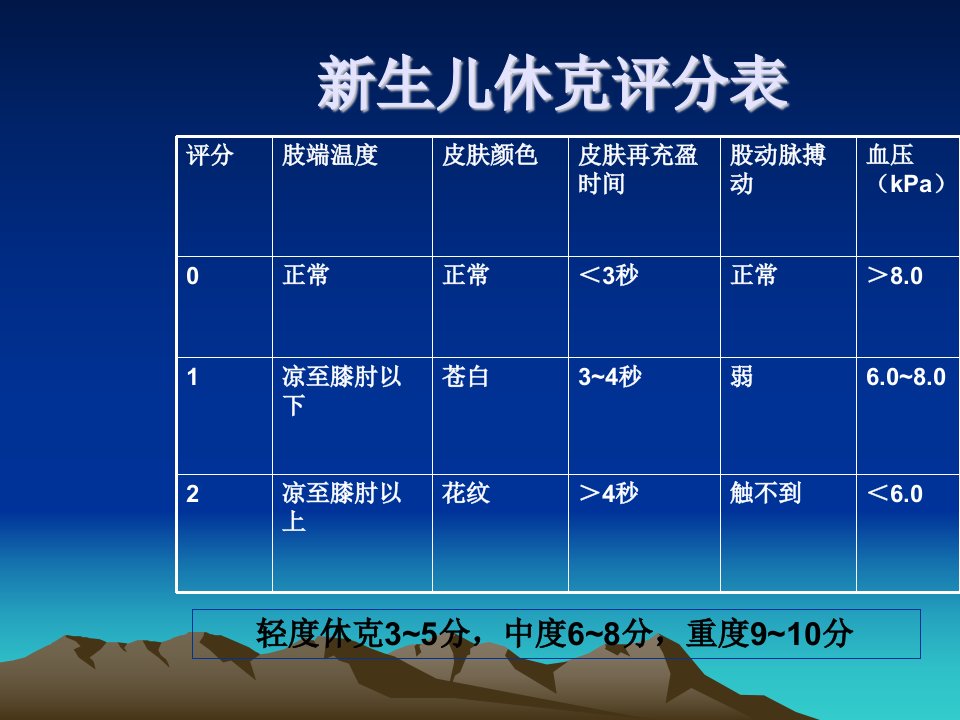 新生儿休克评分表

| 评分 | 肢端温度 | 皮肤颜色 | 皮肤再充盈时间 | 股动脉搏动 | 血压（kPa） |
|---|---|---|---|---|---|
| 0 | 正常 | 正常 | ＜3秒 | 正常 | ＞8.0 |
| 1 | 凉至膝肘以下 | 苍白 | 3~4秒 | 弱 | 6.0~8.0 |
| 2 | 凉至膝肘以上 | 花纹 | ＞4秒 | 触不到 | ＜6.0 |

轻度休克3~5分，中度6~8分，重度9~10分